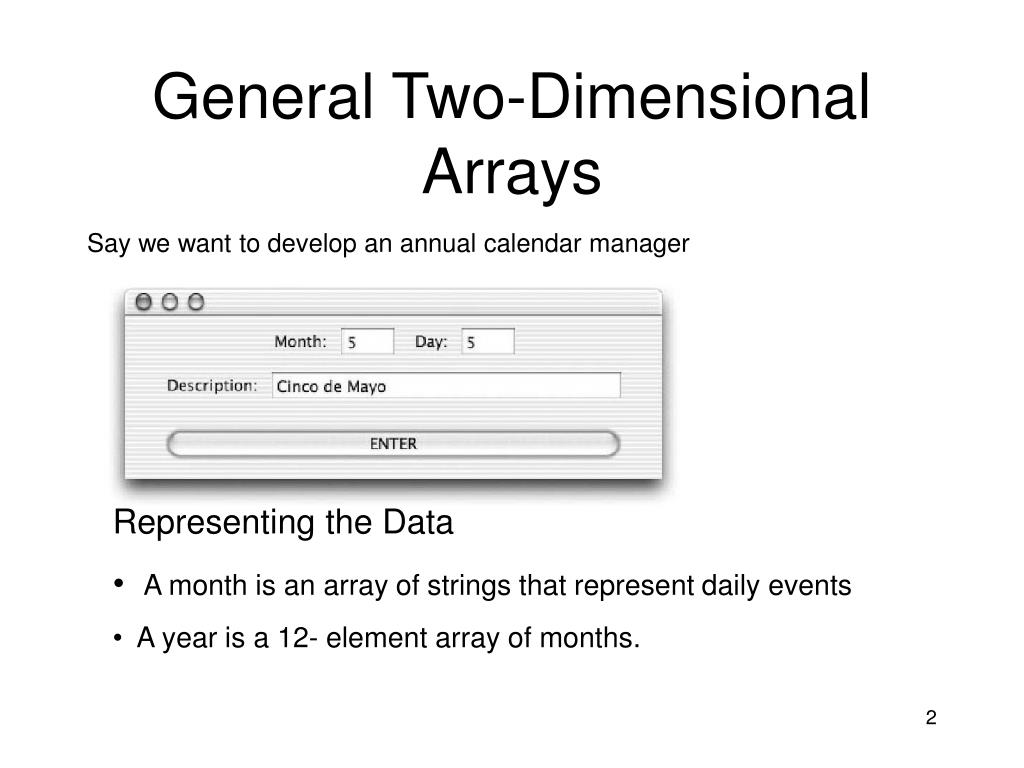 General Two-Dimensional Arrays

Say we want to develop an annual calendar manager

Month: 5 Day: 5

Description: Cinco de Mayo

ENTER

Representing the Data

• A month is an array of strings that represent daily events

• A year is a 12- element array of months.

2